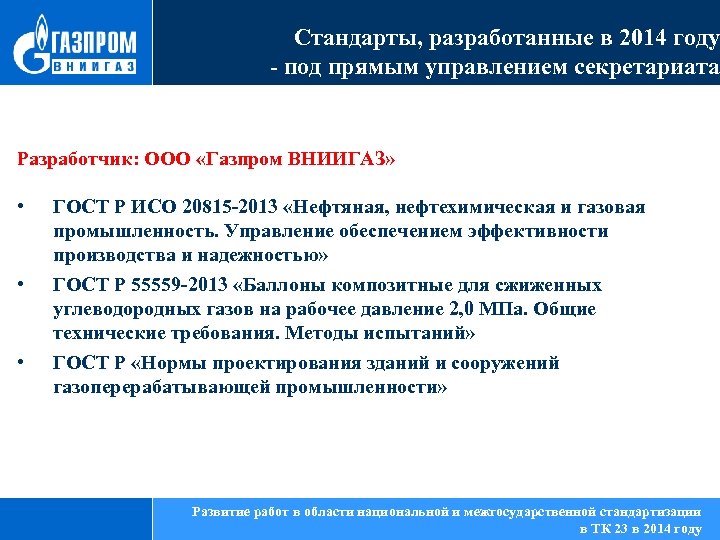 ГАЗПРОМ ВНИИГАЗ

Стандарты, разработанные в 2014 году - под прямым управлением секретариата

Разработчик: ООО «Газпром ВНИИГАЗ»

• ГОСТ Р ИСО 20815-2013 «Нефтяная, нефтехимическая и газовая промышленность. Управление обеспечением эффективности производства и надежностью»
• ГОСТ Р 55559-2013 «Баллоны композитные для сжиженных углеводородных газов на рабочее давление 2,0 МПа. Общие технические требования. Методы испытаний»
• ГОСТ Р «Нормы проектирования зданий и сооружений газоперерабатывающей промышленности»

Развитие работ в области национальной и межгосударственной стандартизации в ТК 23 в 2014 году